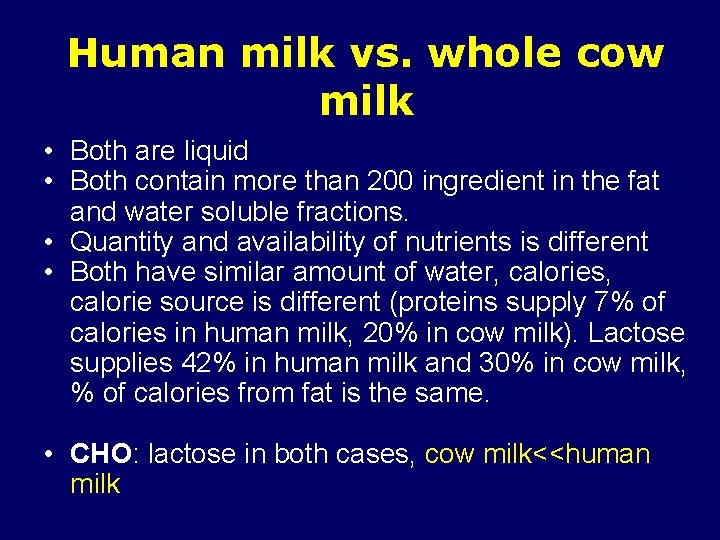 Human milk vs. whole cow milk

• Both are liquid
• Both contain more than 200 ingredient in the fat and water soluble fractions.
• Quantity and availability of nutrients is different
• Both have similar amount of water, calories, calorie source is different (proteins supply 7% of calories in human milk, 20% in cow milk). Lactose supplies 42% in human milk and 30% in cow milk, % of calories from fat is the same.

• CHO: lactose in both cases, cow milk<<human milk